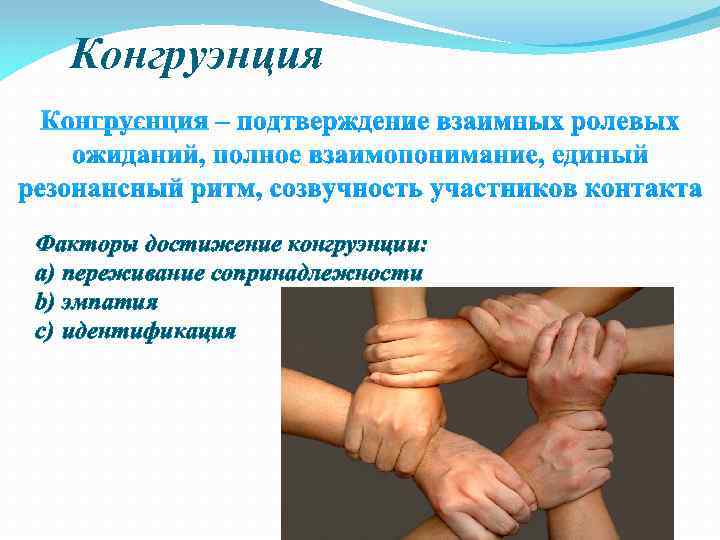 Конгруэнция

Конгруєнция – подтверждение взаимных ролевых ожиданий, полное взаимопонимание, единый резонансный ритм, созвучность участников контакта

Факторы достижение конгруэнции:
a) переживание сопринадлежности
b) эмпатия
c) идентификация